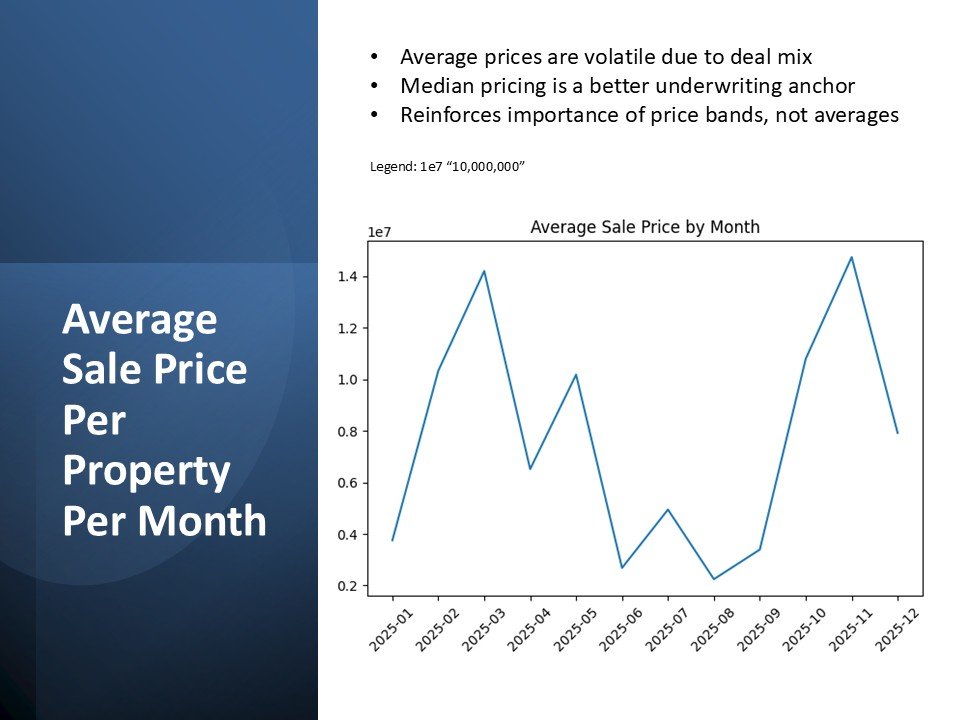 Average Sale Price Per Property Per Month

• Average prices are volatile due to deal mix
• Median pricing is a better underwriting anchor
• Reinforces importance of price bands, not averages

Legend: 1e7 "10,000,000"

Average Sale Price by Month

1e7

1.4
1.2
1.0
0.8
0.6
0.4
0.2

2025-01
2025-02
2025-03
2025-04
2025-05
2025-06
2025-07
2025-08
2025-09
2025-10
2025-11
2025-12